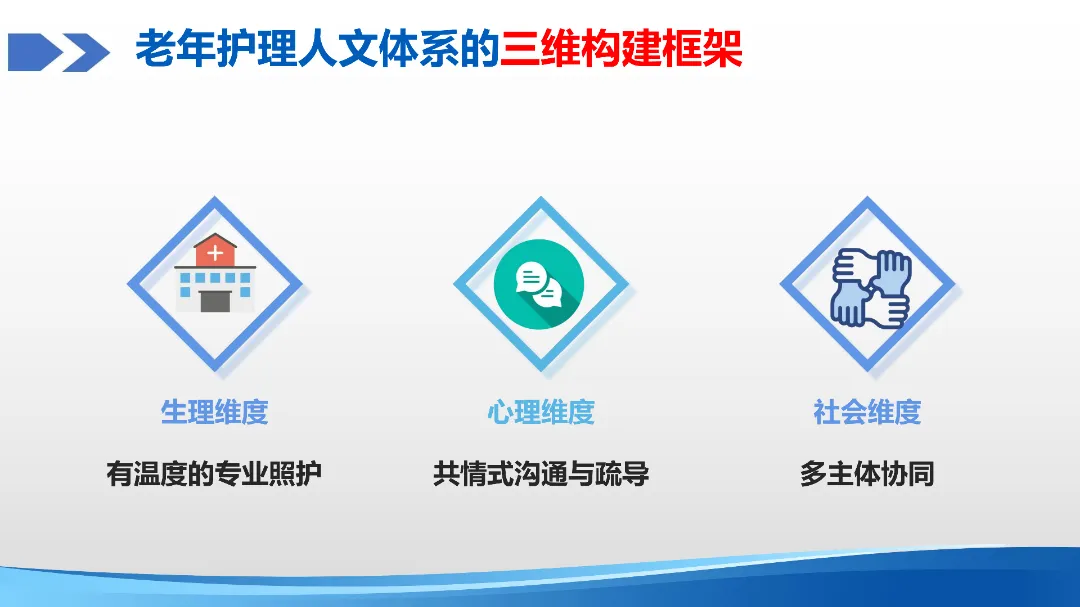 老年护理人文体系的三维构建框架

生理维度

有温度的专业照护

心理维度

共情式沟通与疏导

社会维度

多主体协同